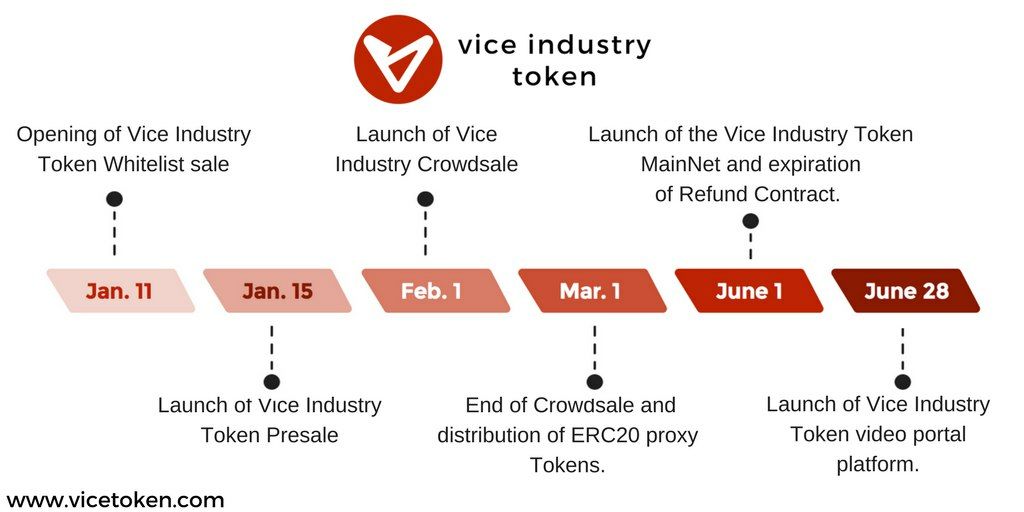 vice industry token

Opening of Vice Industry Token Whitelist sale

Launch of Vice Industry Crowdsale

Launch of the Vice Industry Token MainNet and expiration of Refund Contract.

Jan. 11

Jan. 15

Feb. 1

Mar. 1

June 1

June 28

Launch of Vice Industry Token Presale

End of Crowdsale and distribution of ERC20 proxy Tokens.

Launch of Vice Industry Token video portal platform.

www.vicetoken.com